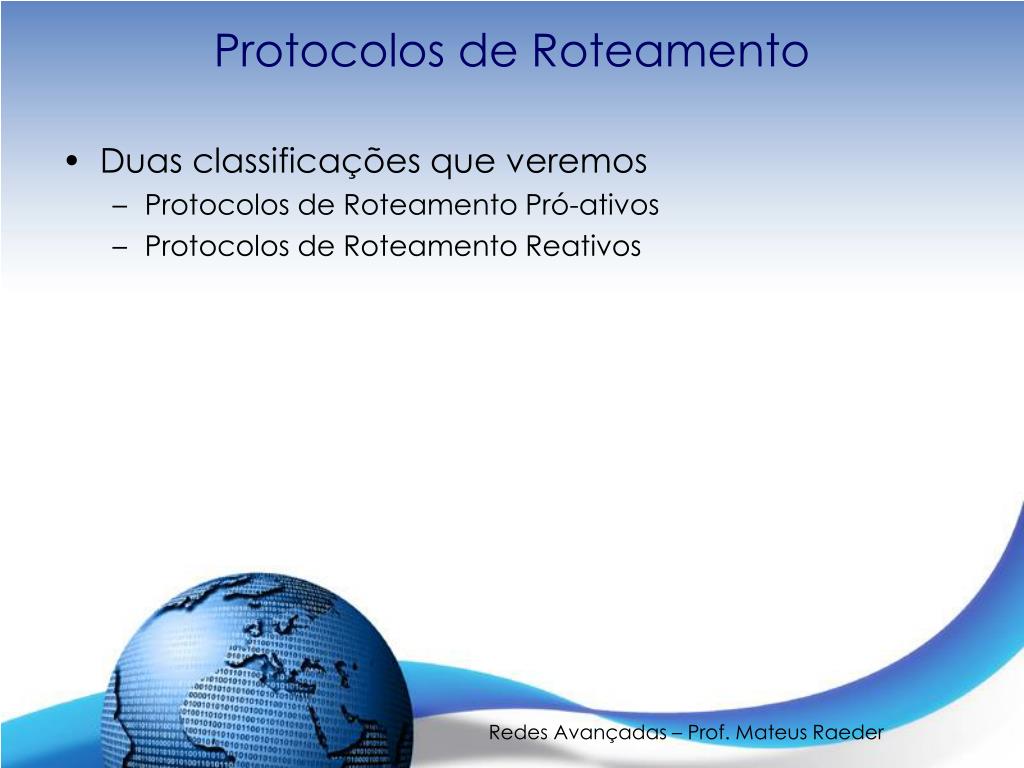 Protocolos de Roteamento

• Duas classificações que veremos
– Protocolos de Roteamento Pró-ativos
– Protocolos de Roteamento Reativos

Redes Avançadas – Prof. Mateus Raeder